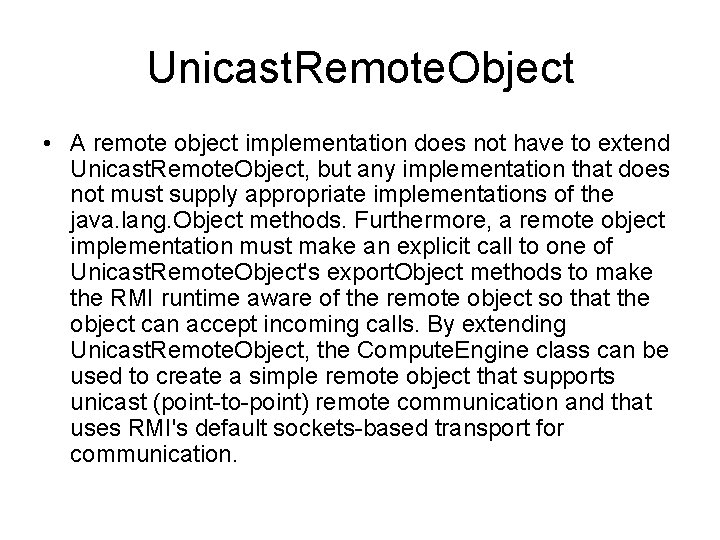 UnicastRemoteObject

• A remote object implementation does not have to extend UnicastRemoteObject, but any implementation that does not must supply appropriate implementations of the java.lang.Object methods. Furthermore, a remote object implementation must make an explicit call to one of UnicastRemoteObject's exportObject methods to make the RMI runtime aware of the remote object so that the object can accept incoming calls. By extending UnicastRemoteObject, the ComputeEngine class can be used to create a simple remote object that supports unicast (point-to-point) remote communication and that uses RMI's default sockets-based transport for communication.